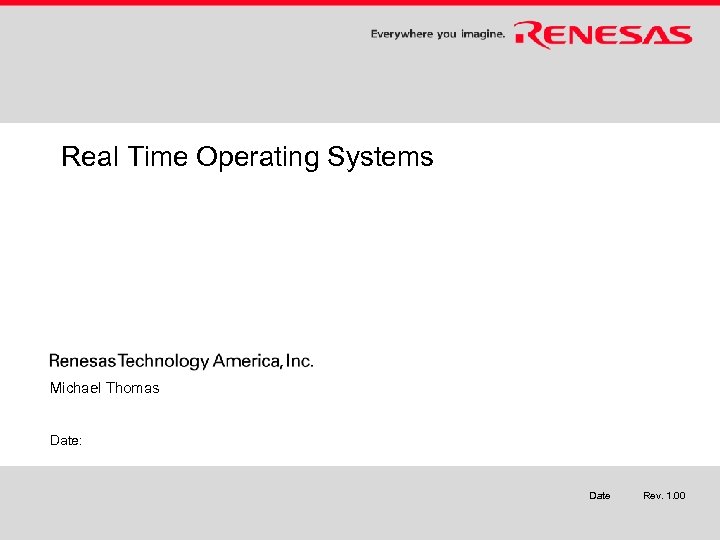 Everywhere you imagine. RENESAS

Real Time Operating Systems

Renesas Technology America, Inc.

Michael Thomas

Date:

Date Rev. 1.00